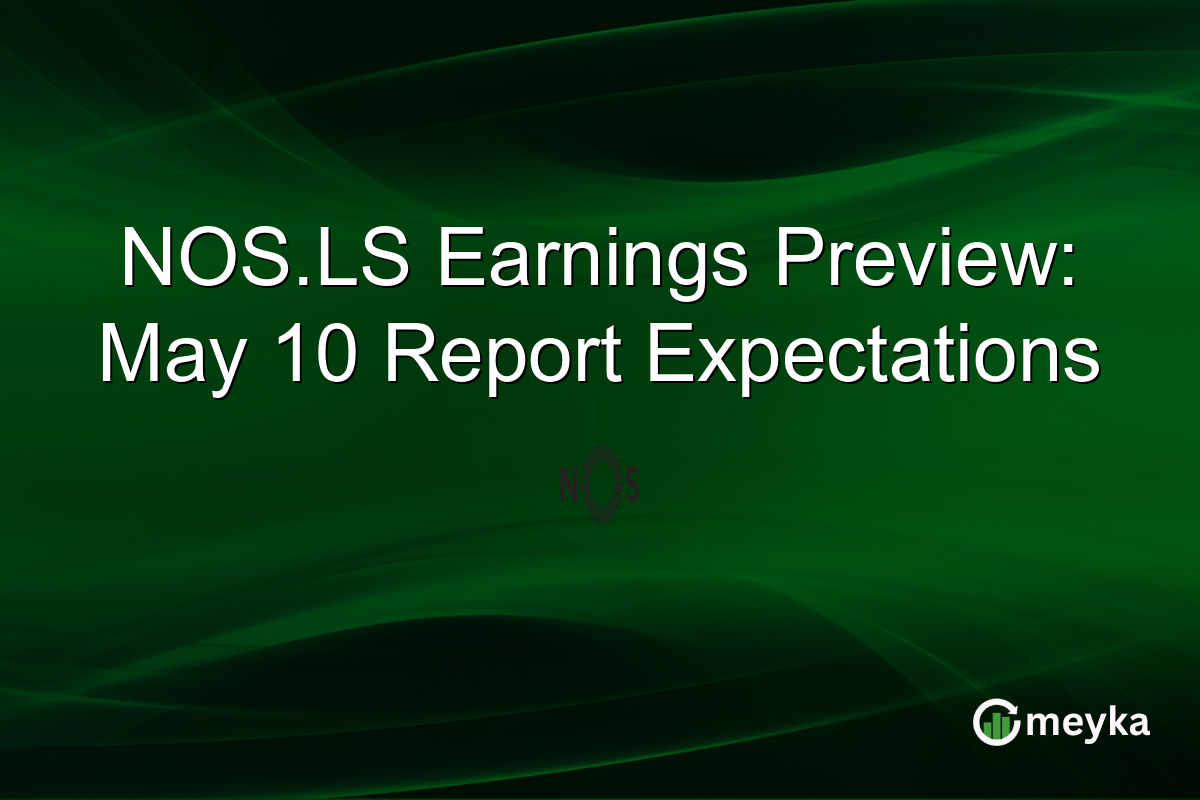 NOS.LS Earnings Preview: May 10 Report Expectations

NOS

meyka